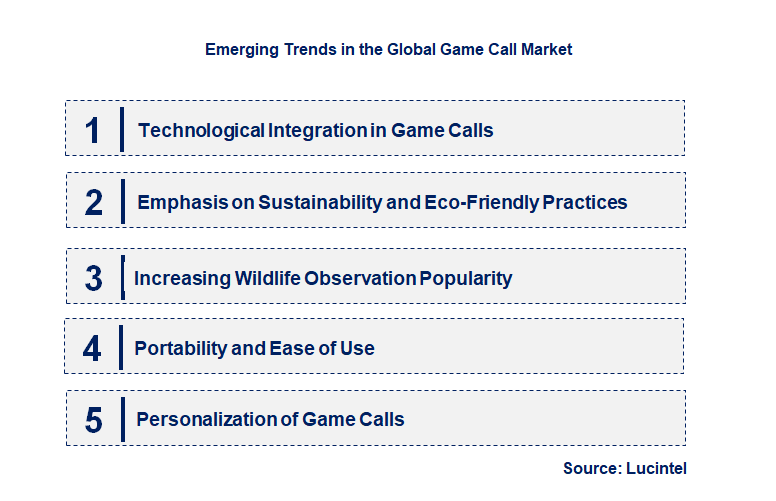 Emerging Trends in the Global Game Call Market

1 Technological Integration in Game Calls

2 Emphasis on Sustainability and Eco-Friendly Practices

3 Increasing Wildlife Observation Popularity

4 Portability and Ease of Use

5 Personalization of Game Calls

Source: Lucintel